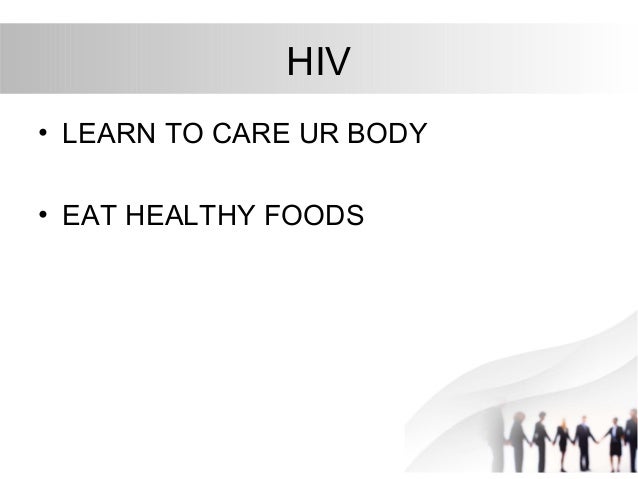 HIV

• LEARN TO CARE UR BODY

• EAT HEALTHY FOODS